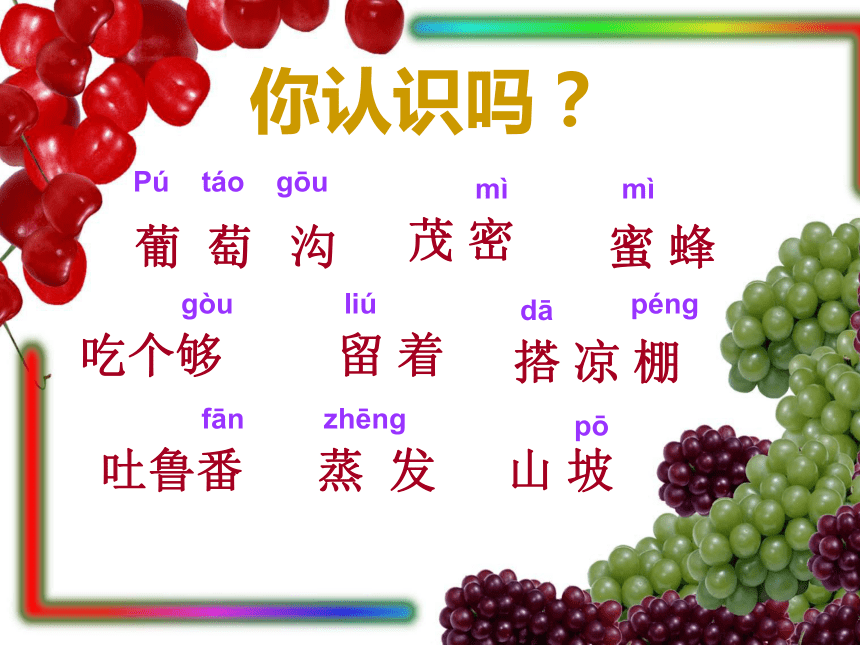 你认识吗？

Pú táo gōu
葡萄沟

mì
茂密

mì
蜜蜂

gòu
吃个够

liú
留着

dā péng
搭凉棚

fān
吐鲁番

zhēng
蒸发

pō
山坡